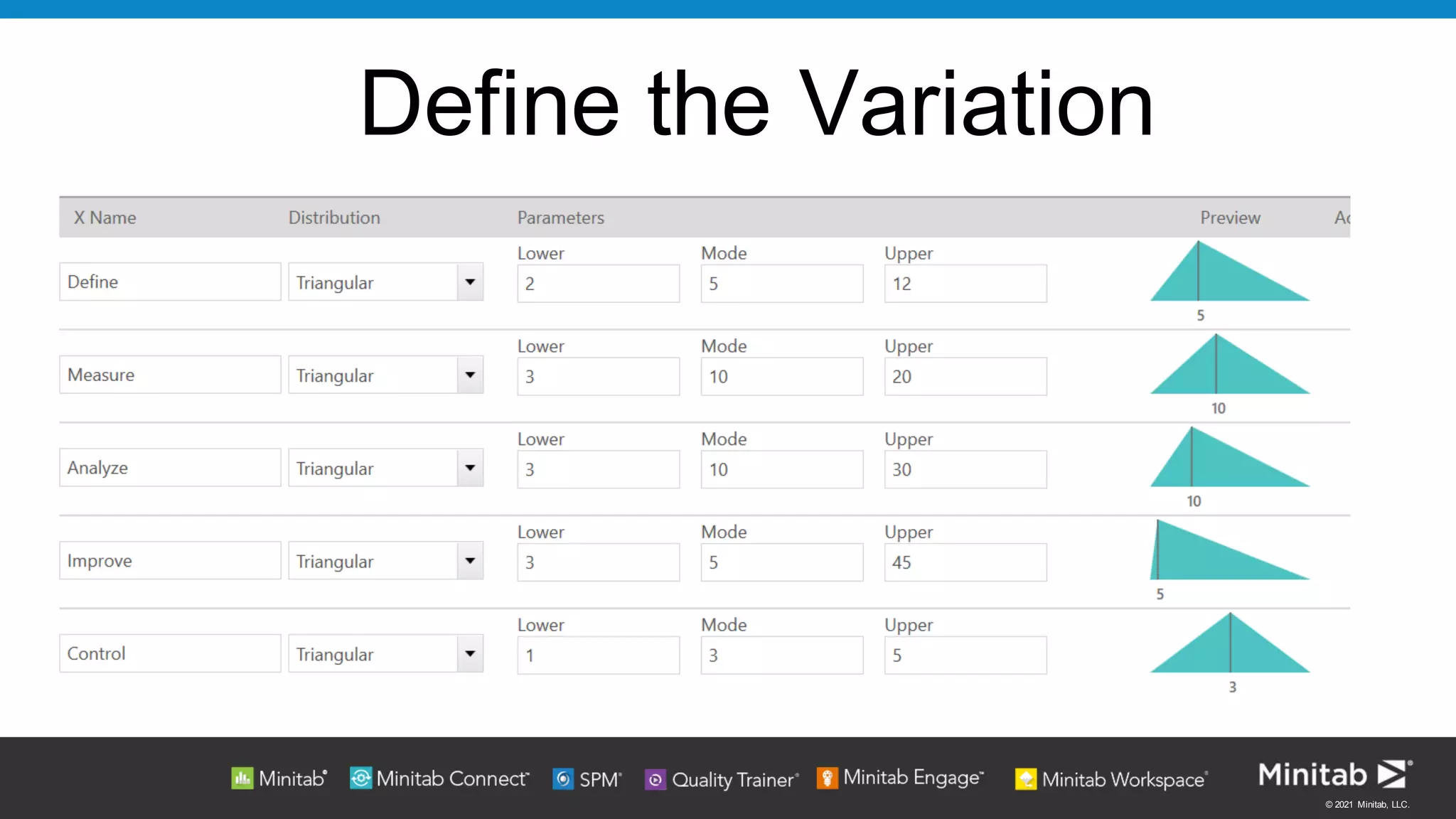 Define the Variation

| X Name | Distribution | Parameters | | | Preview | Ac |
|---|---|---|---|---|---|---|
| Define | Triangular | Lower 2 | Mode 5 | Upper 12 | 5 | |
| Measure | Triangular | Lower 3 | Mode 10 | Upper 20 | 10 | |
| Analyze | Triangular | Lower 3 | Mode 10 | Upper 30 | 10 | |
| Improve | Triangular | Lower 3 | Mode 5 | Upper 45 | 5 | |
| Control | Triangular | Lower 1 | Mode 3 | Upper 5 | 3 | |

Minitab® Minitab Connect™ SPM® Quality Trainer® Minitab Engage™ Minitab Workspace®

Minitab®
© 2021 Minitab, LLC.